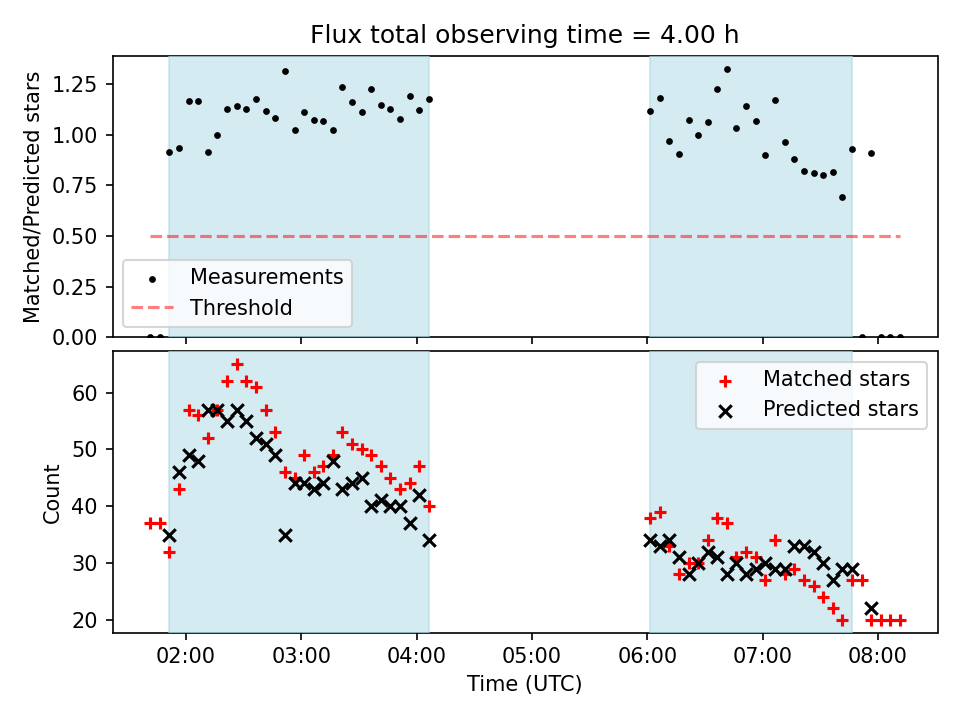 Flux total observing time = 4.00 h

Matched/Predicted stars

1.25
1.00
0.75
0.50
0.25
0.00

Measurements
Threshold

Count

60
50
40
30
20

Matched stars
Predicted stars

02:00
03:00
04:00
05:00
06:00
07:00
08:00

Time (UTC)